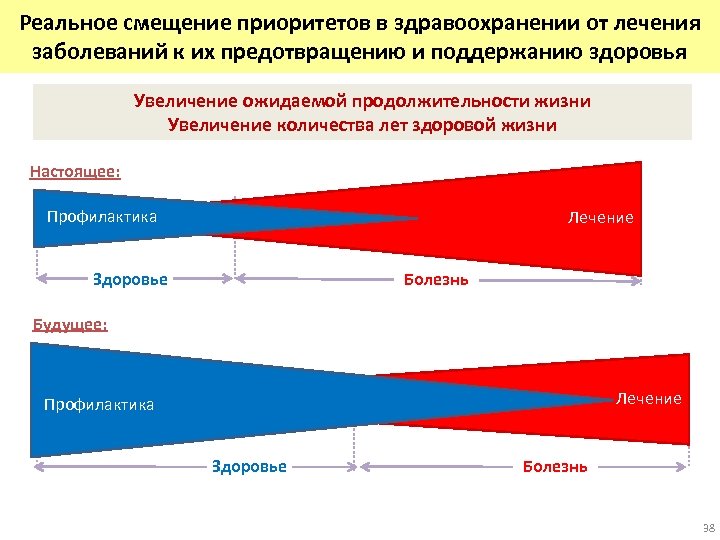 Реальное смещение приоритетов в здравоохранении от лечения заболеваний к их предотвращению и поддержанию здоровья

Увеличение ожидаемой продолжительности жизни
Увеличение количества лет здоровой жизни

Настоящее:

Профилактика

Лечение

Здоровье

Болезнь

Будущее:

Профилактика

Лечение

Здоровье

Болезнь

38